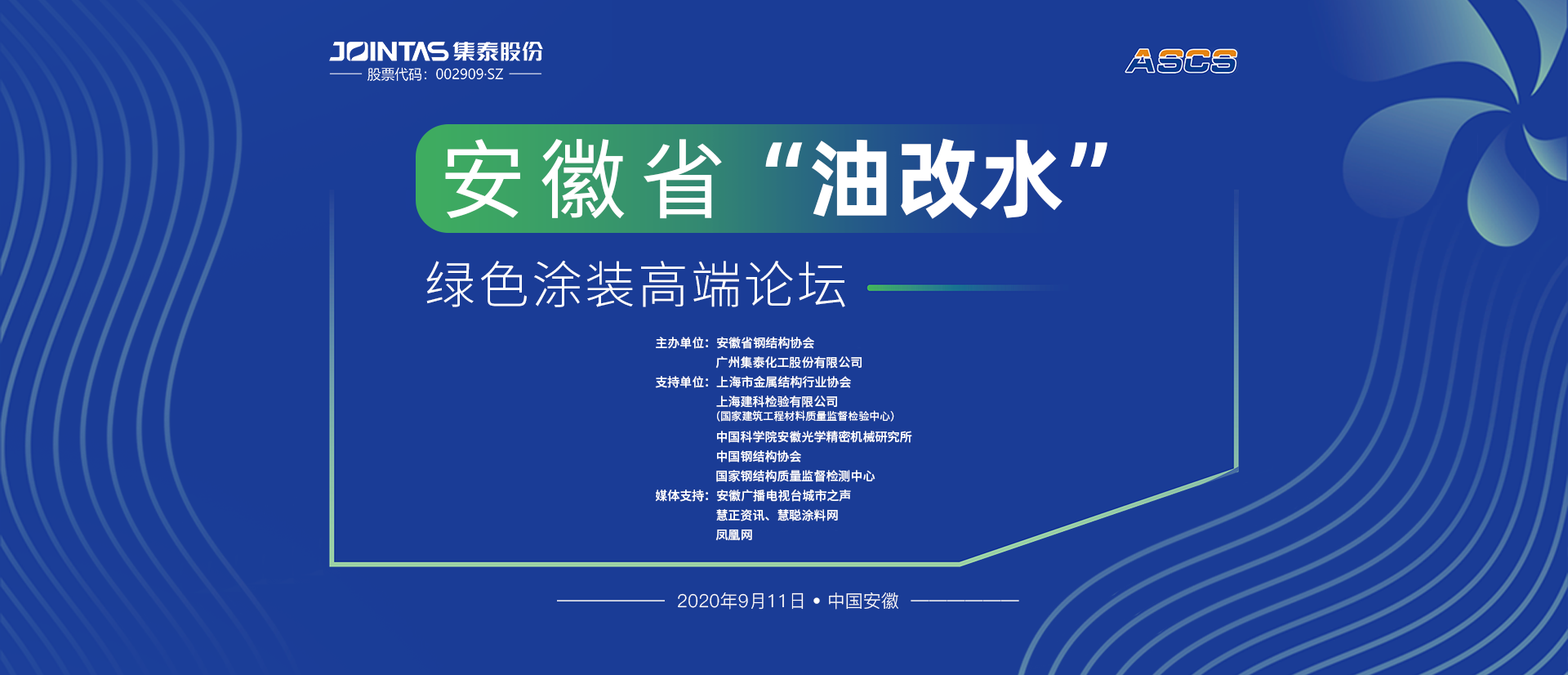 JOINTAS 集泰股份
股票代码：002909·SZ

ASCS

安徽省“油改水”
绿色涂装高端论坛

主办单位：安徽省钢结构协会
广州集泰化工股份有限公司
支持单位：上海市金属结构行业协会
上海建科检验有限公司
(国家建筑工程材料质量监督检验中心)
中国科学院安徽光学精密机械研究所
中国钢结构协会
国家钢结构质量监督检测中心
媒体支持：安徽广播电视台城市之声
慧正资讯、慧聪涂料网
凤凰网

2020年9月11日 • 中国安徽